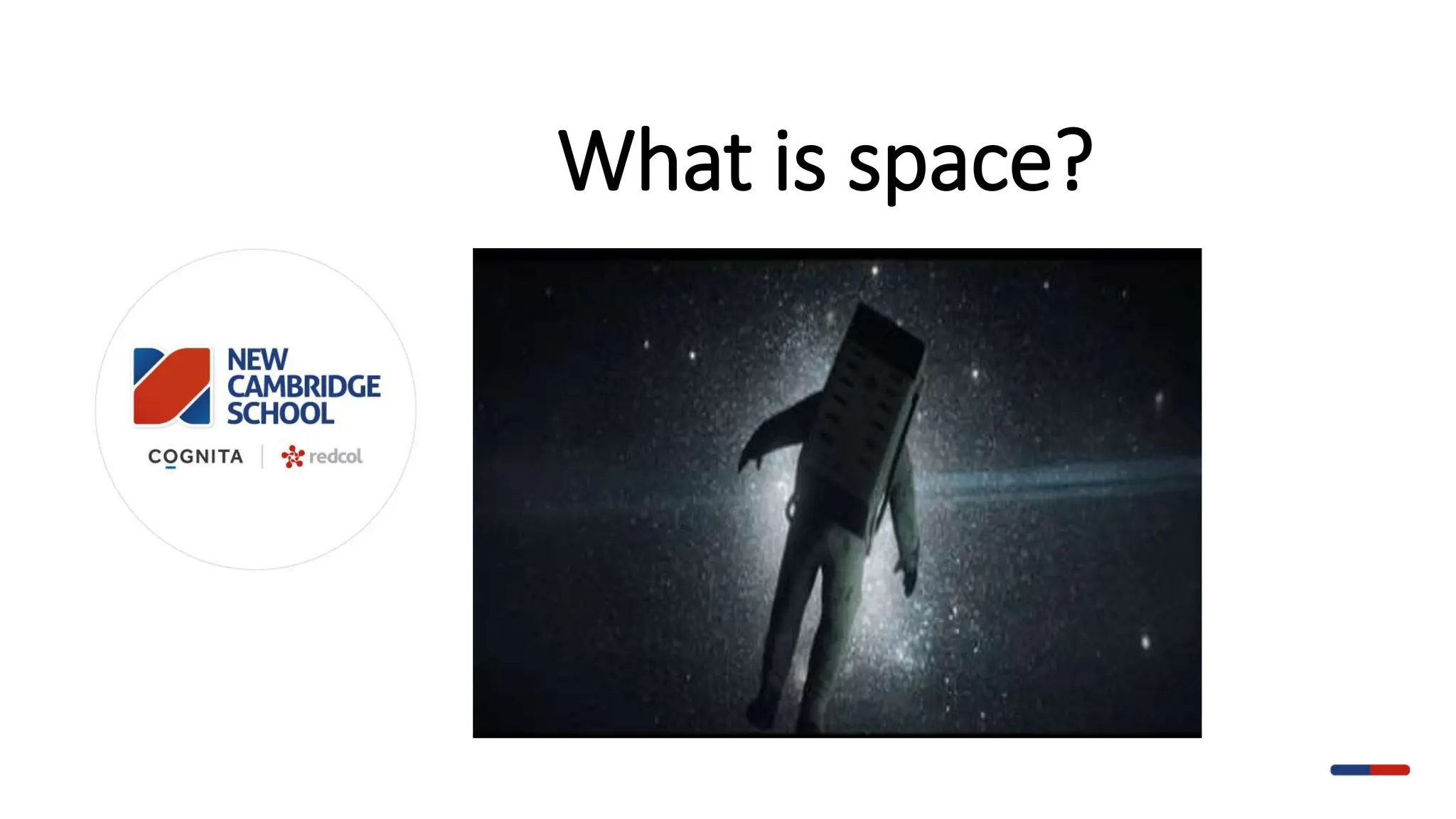 What is space?

NEW CAMBRIDGE SCHOOL

COGNITA | redcol